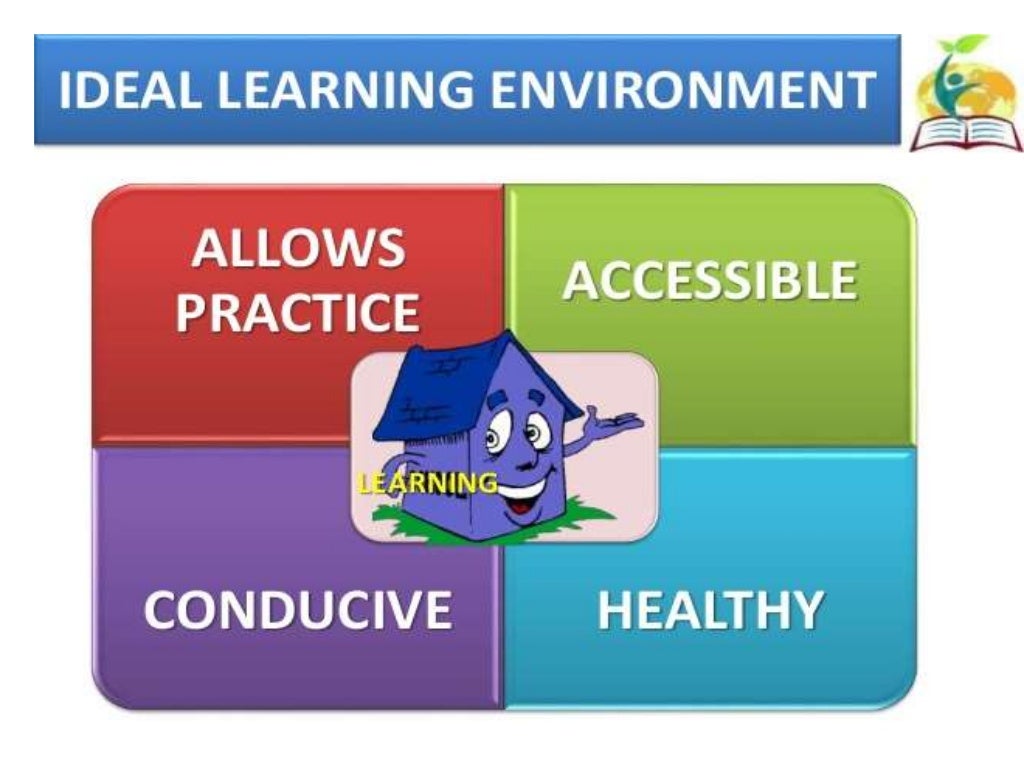 IDEAL LEARNING ENVIRONMENT

ALLOWS PRACTICE

ACCESSIBLE

LEARNING

CONDUCIVE

HEALTHY